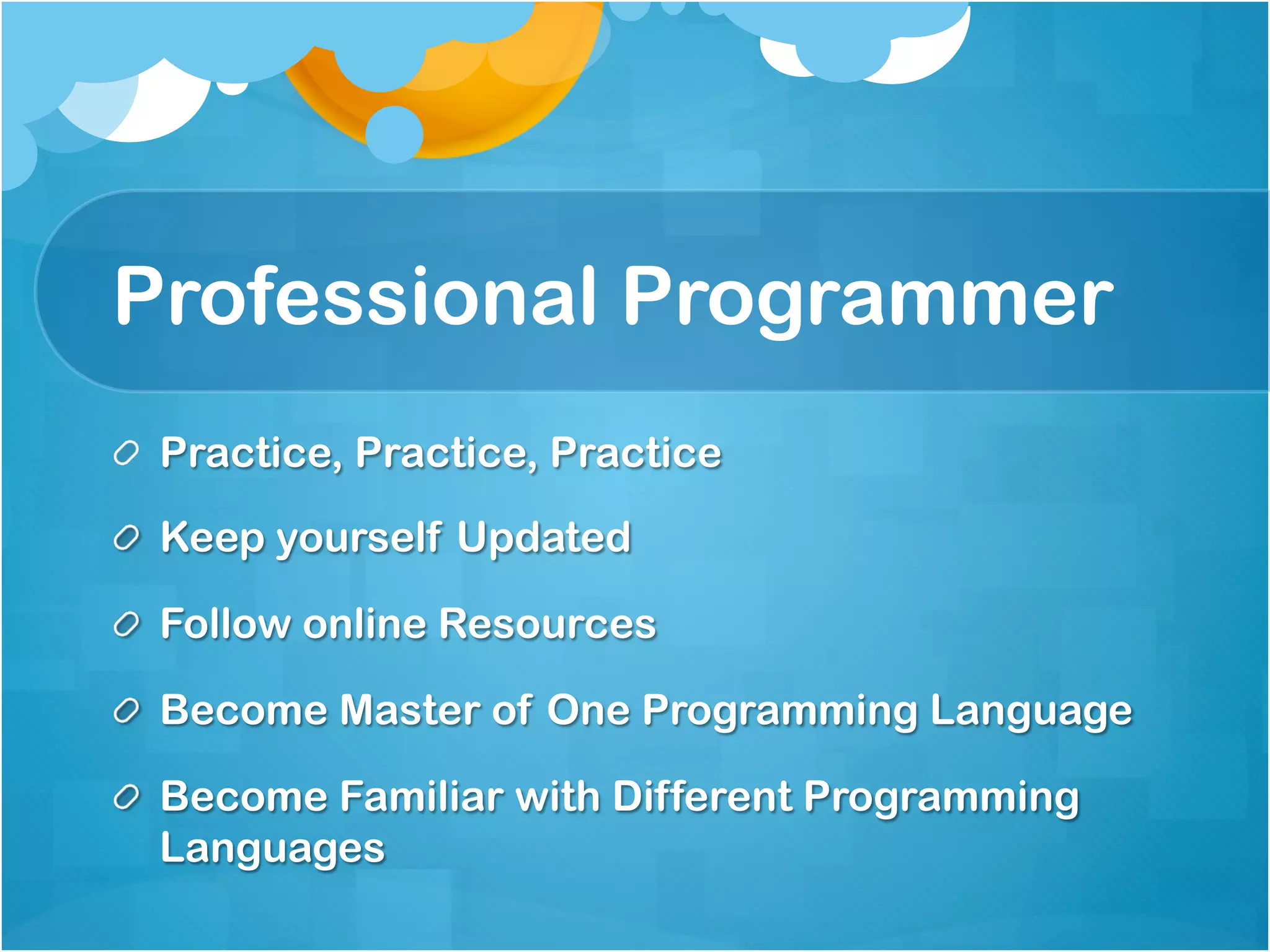 Professional Programmer

Practice, Practice, Practice

Keep yourself Updated

Follow online Resources

Become Master of One Programming Language

Become Familiar with Different Programming Languages